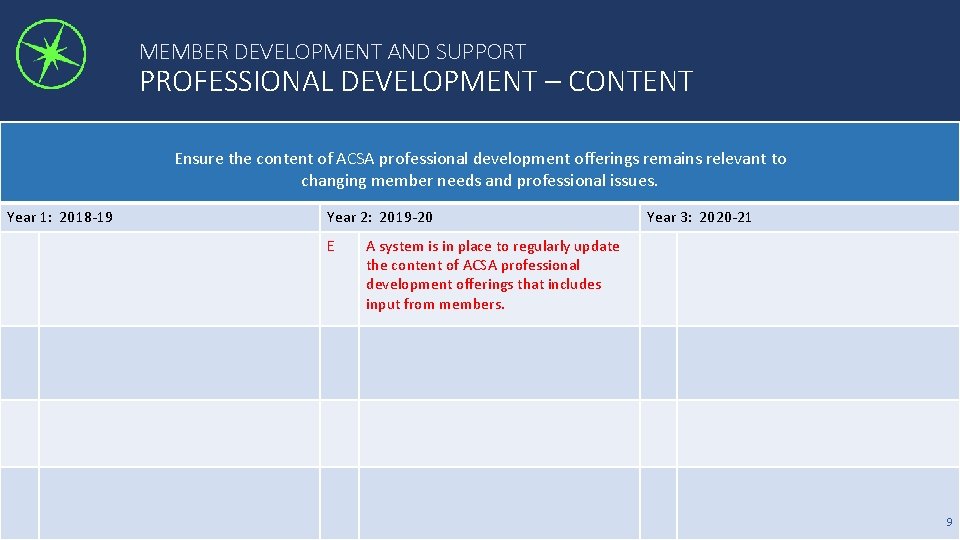 MEMBER DEVELOPMENT AND SUPPORT
PROFESSIONAL DEVELOPMENT – CONTENT

Ensure the content of ACSA professional development offerings remains relevant to changing member needs and professional issues.

| Year 1: 2018-19 | | Year 2: 2019-20 | | Year 3: 2020-21 | |
|---|---|---|---|---|---|
| | | E | A system is in place to regularly update the content of ACSA professional development offerings that includes input from members. | | |
| | | | | | |
| | | | | | |
| | | | | | |

9